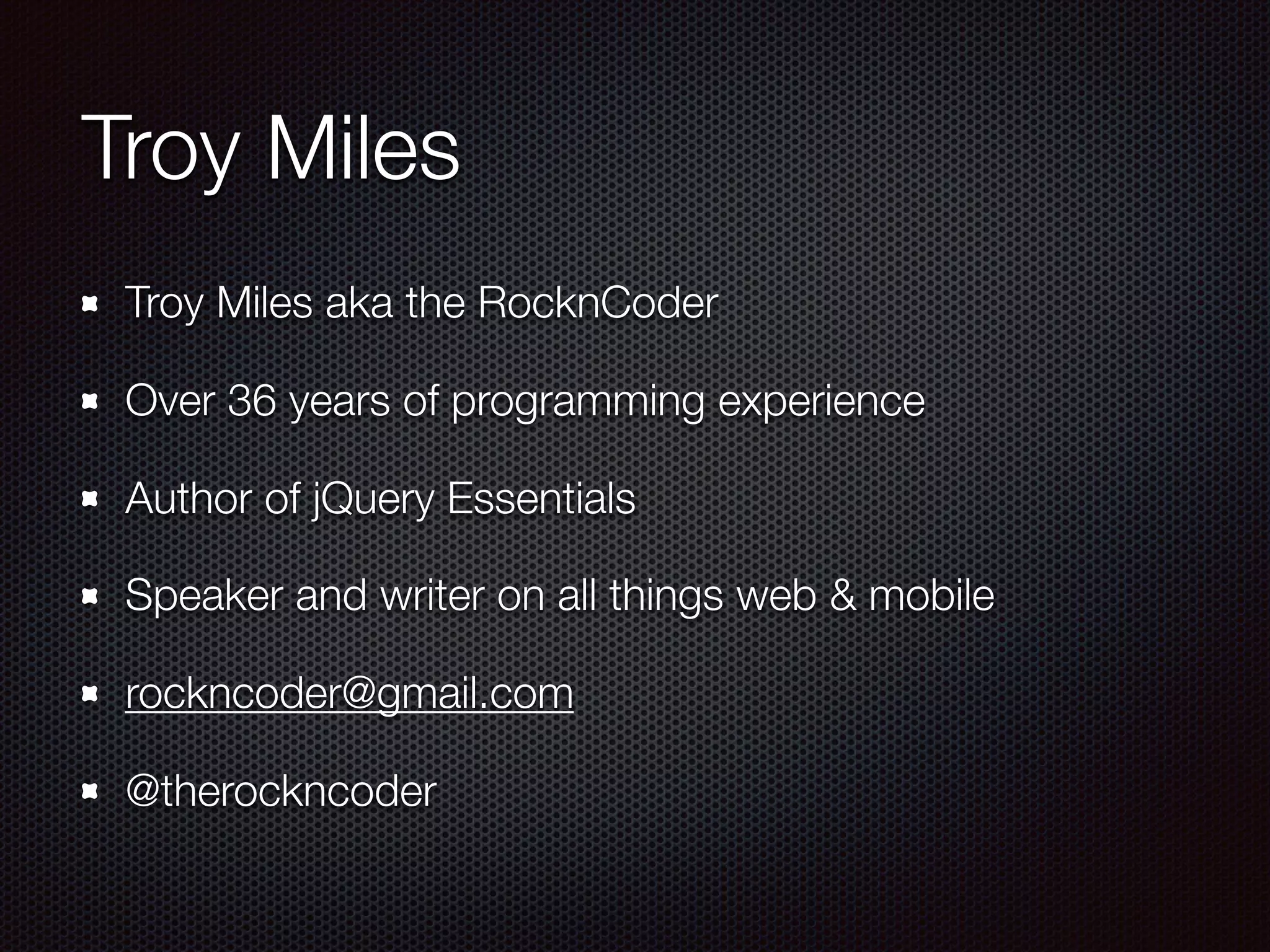 Troy Miles

- Troy Miles aka the RocknCoder
- Over 36 years of programming experience
- Author of jQuery Essentials
- Speaker and writer on all things web & mobile
- rockncoder@gmail.com
- @therockncoder